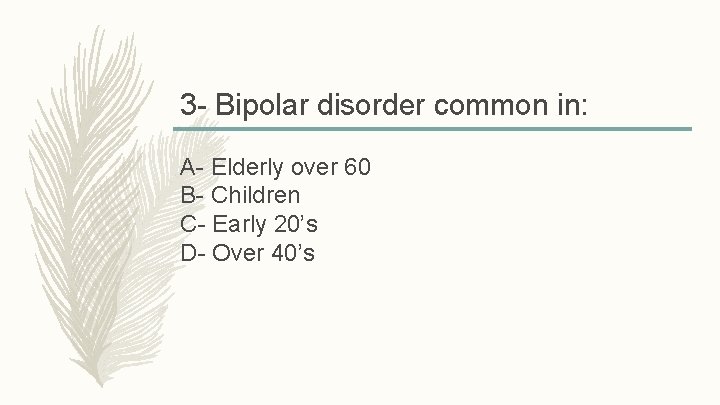 3- Bipolar disorder common in:

A- Elderly over 60
B- Children
C- Early 20’s
D- Over 40’s